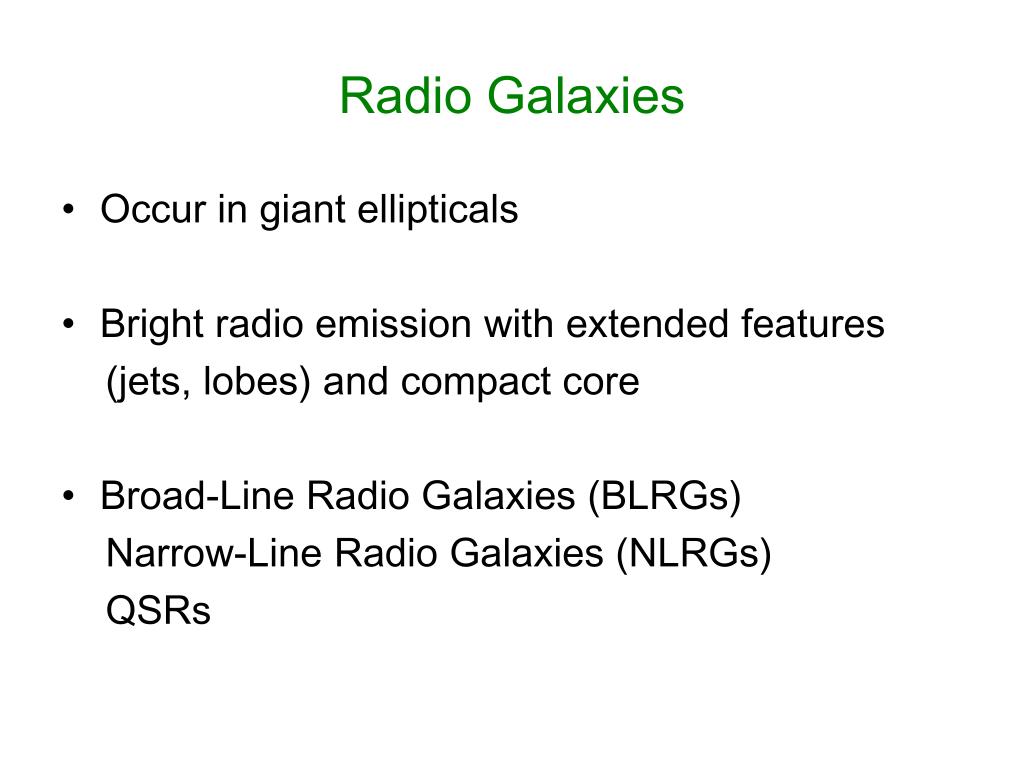 Radio Galaxies

• Occur in giant ellipticals

• Bright radio emission with extended features (jets, lobes) and compact core

• Broad-Line Radio Galaxies (BLRGs)
Narrow-Line Radio Galaxies (NLRGs)
QSRs